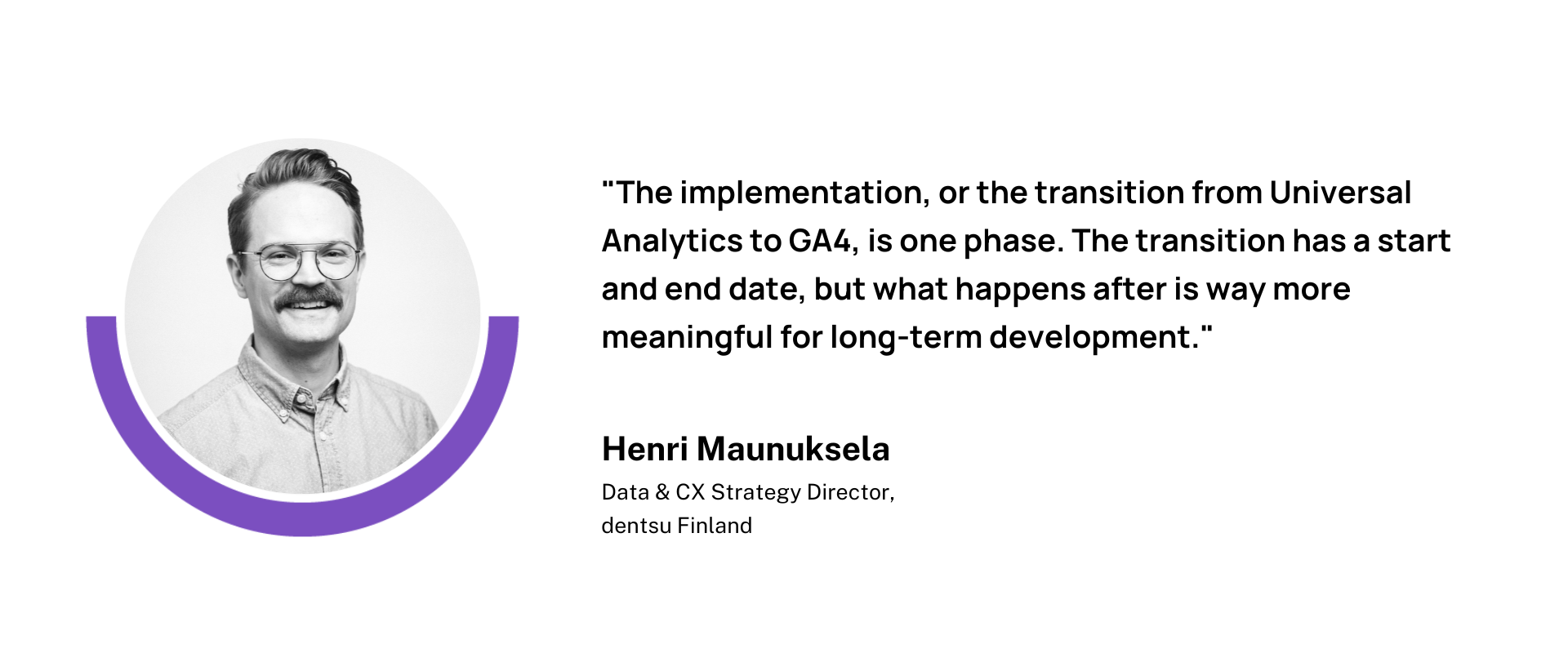 "The implementation, or the transition from Universal Analytics to GA4, is one phase. The transition has a start and end date, but what happens after is way more meaningful for long-term development."

Henri Maunuksela

Data & CX Strategy Director, dentsu Finland